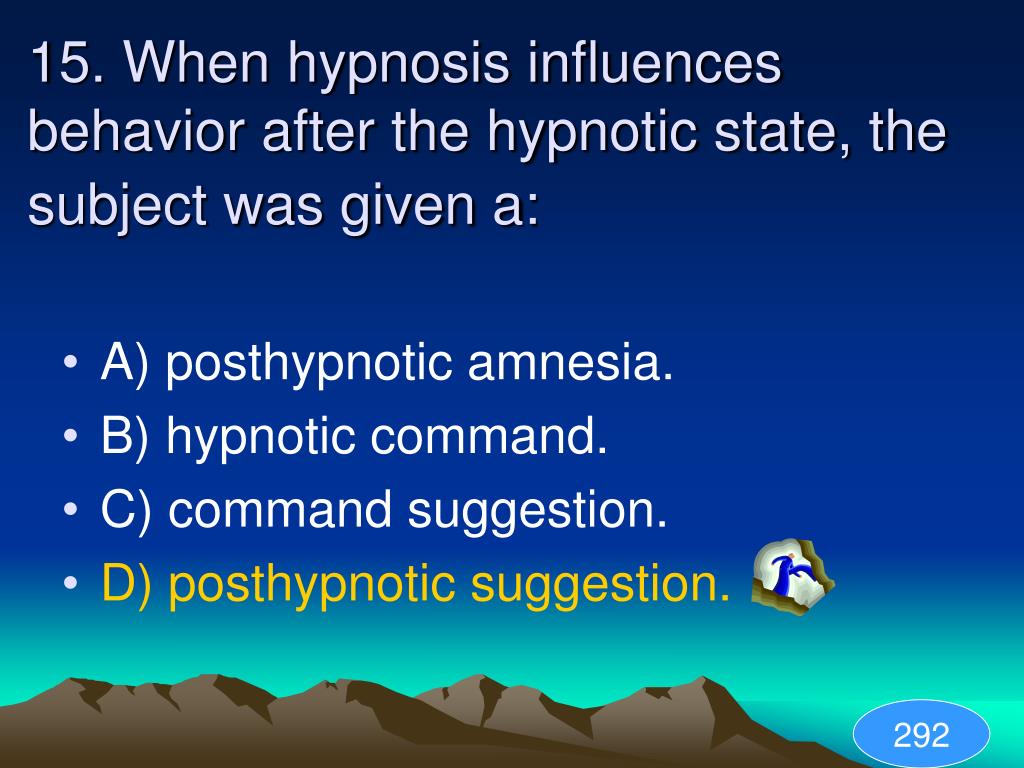 15. When hypnosis influences behavior after the hypnotic state, the subject was given a:

• A) posthypnotic amnesia.
• B) hypnotic command.
• C) command suggestion.
• D) posthypnotic suggestion.

292